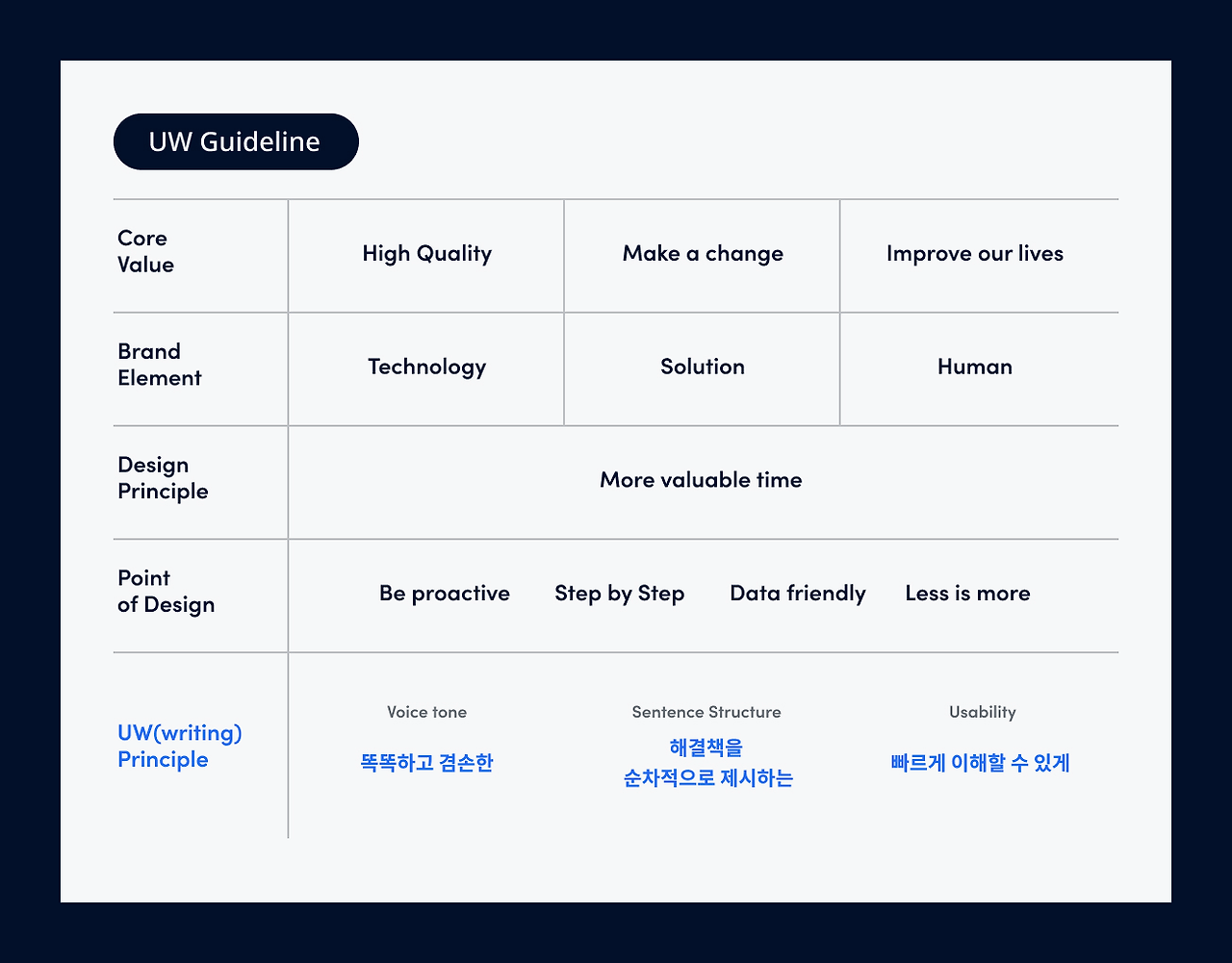 UW Guideline

| Core Value | High Quality | Make a change | Improve our lives |
|---|---|---|---|
| Brand Element | Technology | Solution | Human |
| Design Principle | More valuable time | | |
| Point of Design | Be proactive Step by Step Data friendly Less is more | | |
| UW(writing) Principle | Voice tone 똑똑하고 겸손한 | Sentence Structure 해결책을 순차적으로 제시하는 | Usability 빠르게 이해할 수 있게 |